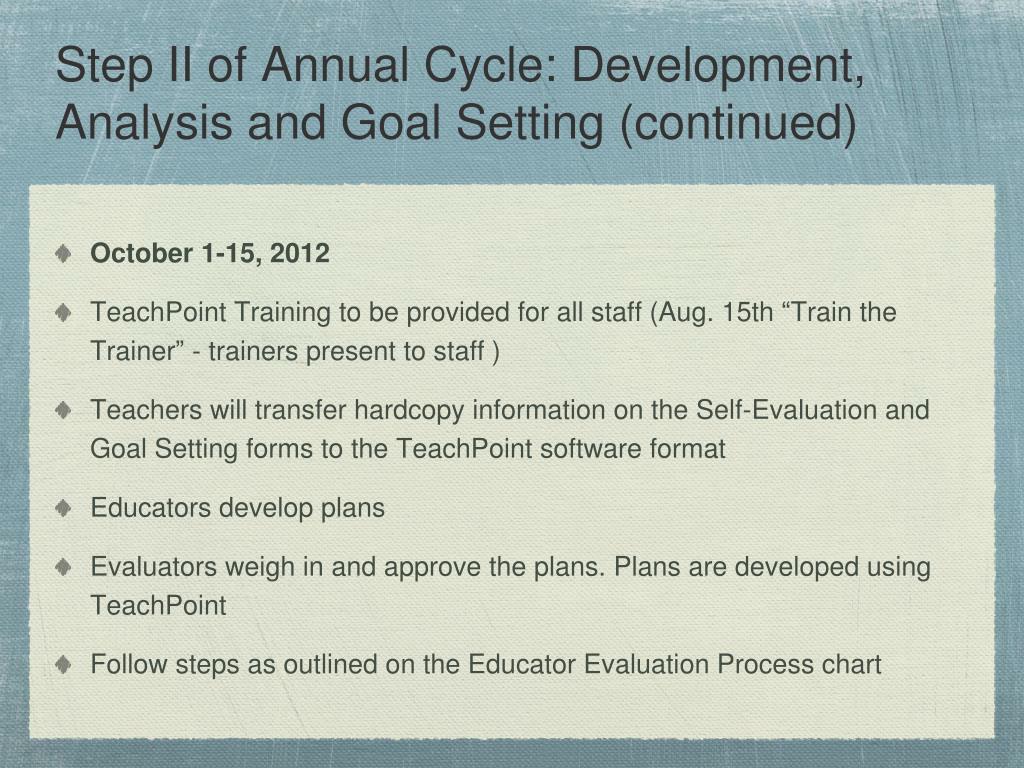 Step II of Annual Cycle: Development, Analysis and Goal Setting (continued)

October 1-15, 2012

TeachPoint Training to be provided for all staff (Aug. 15th “Train the Trainer” - trainers present to staff )

Teachers will transfer hardcopy information on the Self-Evaluation and Goal Setting forms to the TeachPoint software format

Educators develop plans

Evaluators weigh in and approve the plans. Plans are developed using TeachPoint

Follow steps as outlined on the Educator Evaluation Process chart